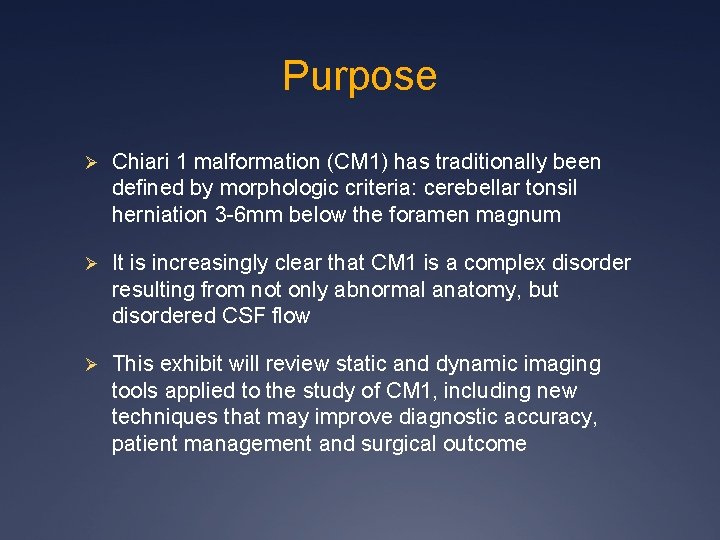 Purpose

➢ Chiari 1 malformation (CM1) has traditionally been defined by morphologic criteria: cerebellar tonsil herniation 3-6mm below the foramen magnum

➢ It is increasingly clear that CM1 is a complex disorder resulting from not only abnormal anatomy, but disordered CSF flow

➢ This exhibit will review static and dynamic imaging tools applied to the study of CM1, including new techniques that may improve diagnostic accuracy, patient management and surgical outcome